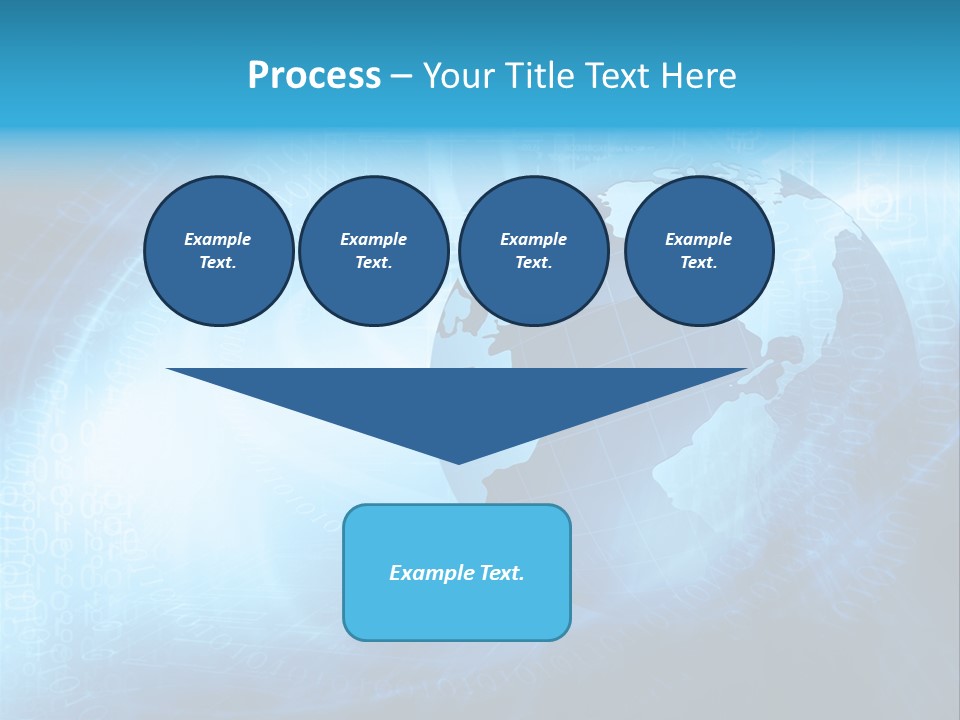 Process – Your Title Text Here

Example Text.

Example Text.

Example Text.

Example Text.

Example Text.